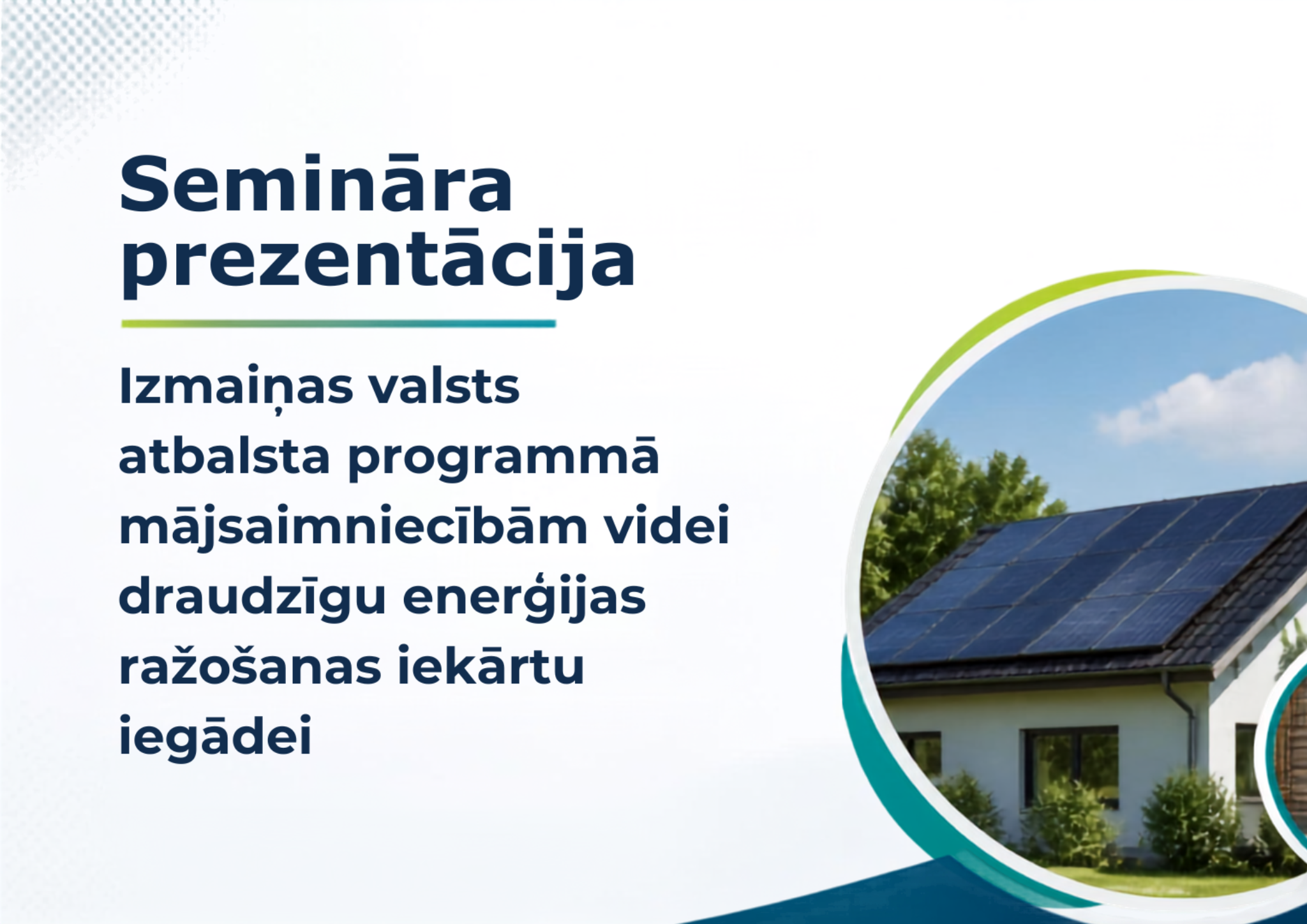 Semināra prezentācija

Izmaiņas valsts atbalsta programmā mājsaimniecībām videi draudzīgu enerģijas ražošanas iekārtu iegādei